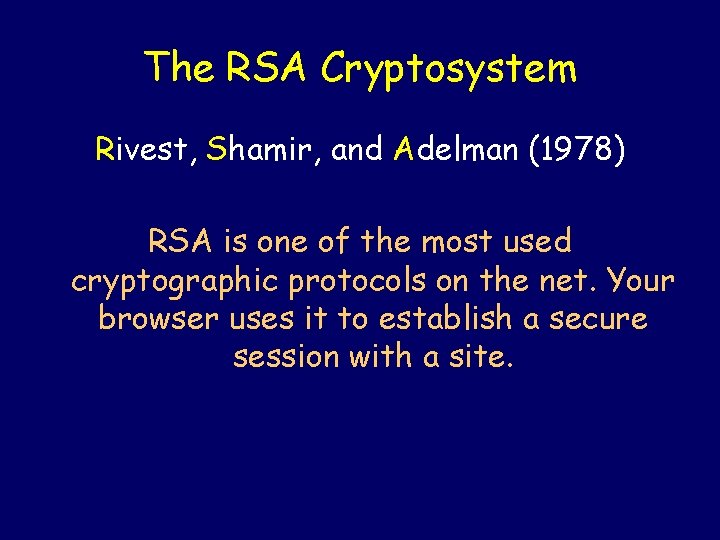 The RSA Cryptosystem

Rivest, Shamir, and Adelman (1978)

RSA is one of the most used cryptographic protocols on the net. Your browser uses it to establish a secure session with a site.